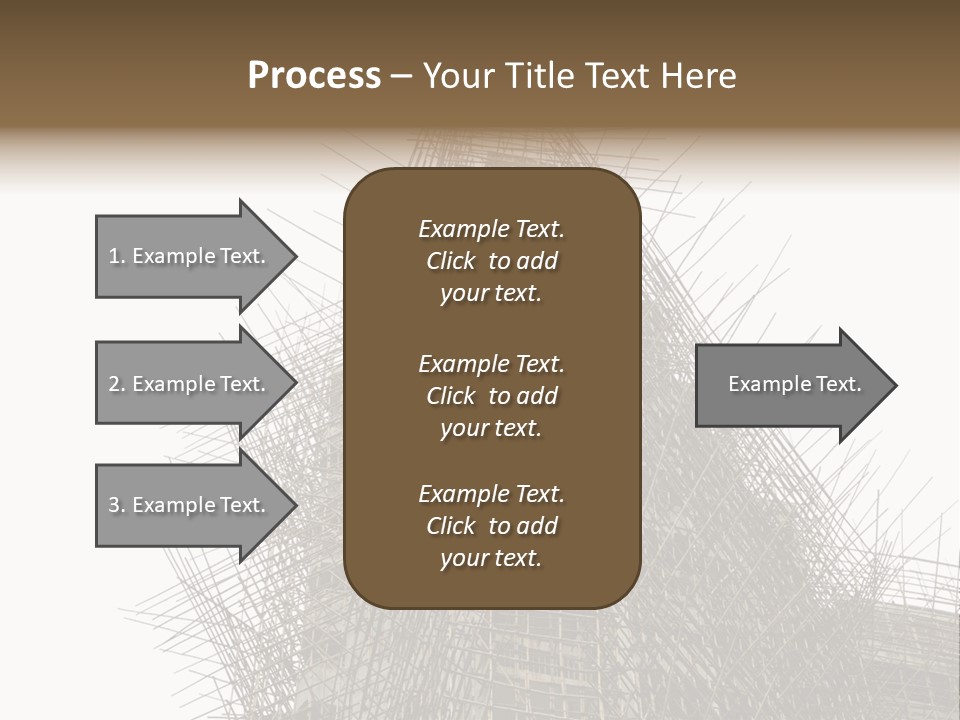 Process – Your Title Text Here

1. Example Text.

2. Example Text.

3. Example Text.

Example Text. Click to add your text.

Example Text. Click to add your text.

Example Text. Click to add your text.

Example Text.